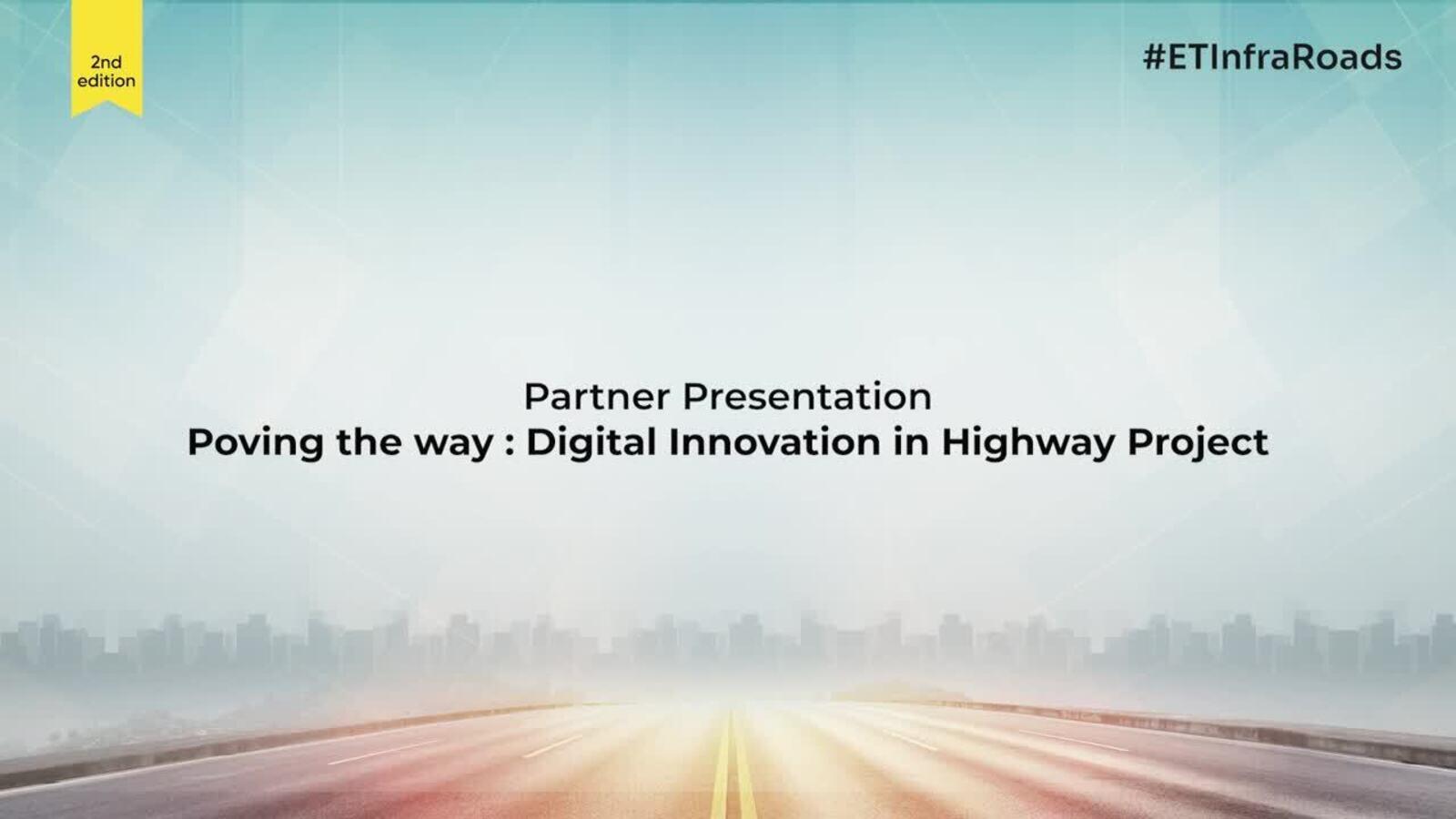 2nd edition

#ETInfraRoads

Partner Presentation
Poving the way : Digital Innovation in Highway Project